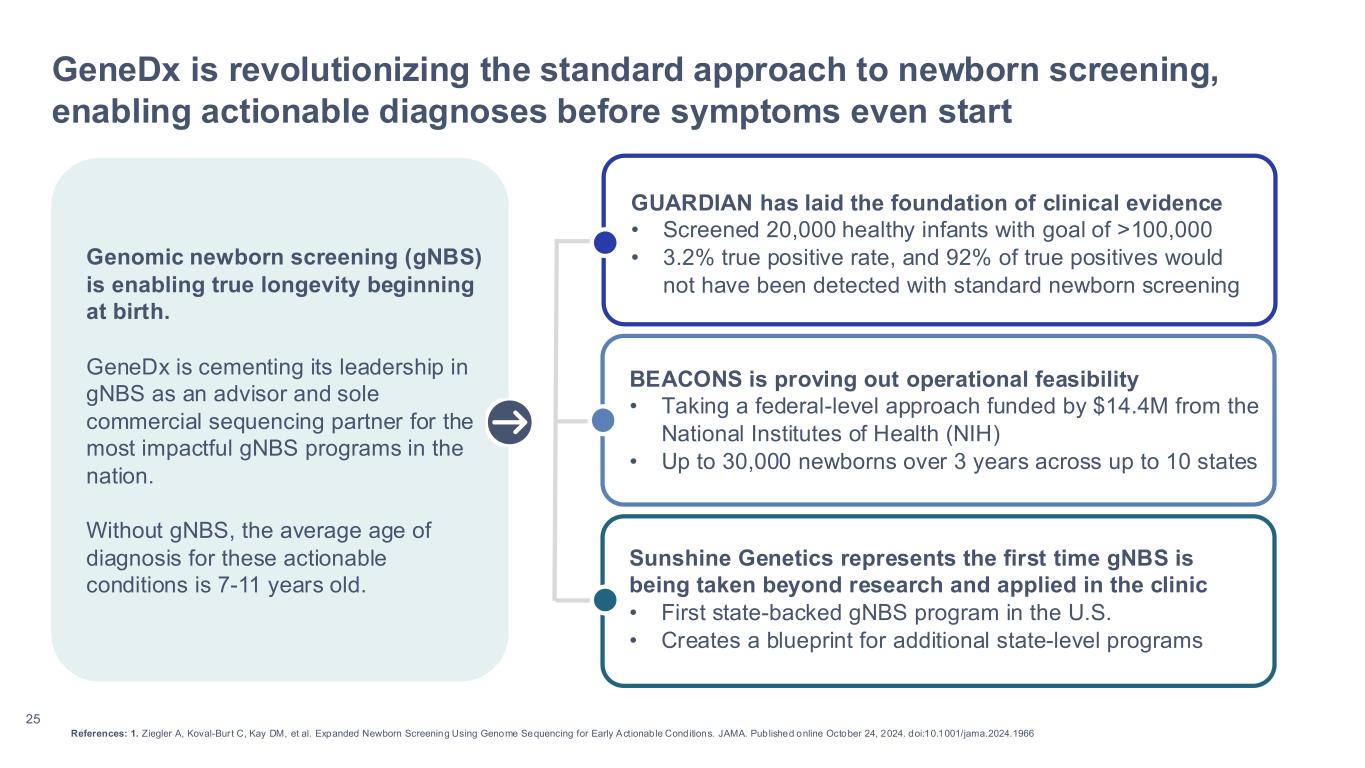 GeneDx is revolutionizing the standard approach to newborn screening, enabling actionable diagnoses before symptoms even start

Genomic newborn screening (gNBS) is enabling true longevity beginning at birth.

GeneDx is cementing its leadership in gNBS as an advisor and sole commercial sequencing partner for the most impactful gNBS programs in the nation.

Without gNBS, the average age of diagnosis for these actionable conditions is 7-11 years old.

GUARDIAN has laid the foundation of clinical evidence
• Screened 20,000 healthy infants with goal of >100,000
• 3.2% true positive rate, and 92% of true positives would not have been detected with standard newborn screening

BEACONS is proving out operational feasibility
• Taking a federal-level approach funded by $14.4M from the National Institutes of Health (NIH)
• Up to 30,000 newborns over 3 years across up to 10 states

Sunshine Genetics represents the first time gNBS is being taken beyond research and applied in the clinic
• First state-backed gNBS program in the U.S.
• Creates a blueprint for additional state-level programs

25

References: 1. Ziegler A, Koval-Burt C, Kay DM, et al. Expanded Newborn Screening Using Genome Sequencing for Early Actionable Conditions. JAMA. Published online October 24, 2024. doi:10.1001/jama.2024.1966